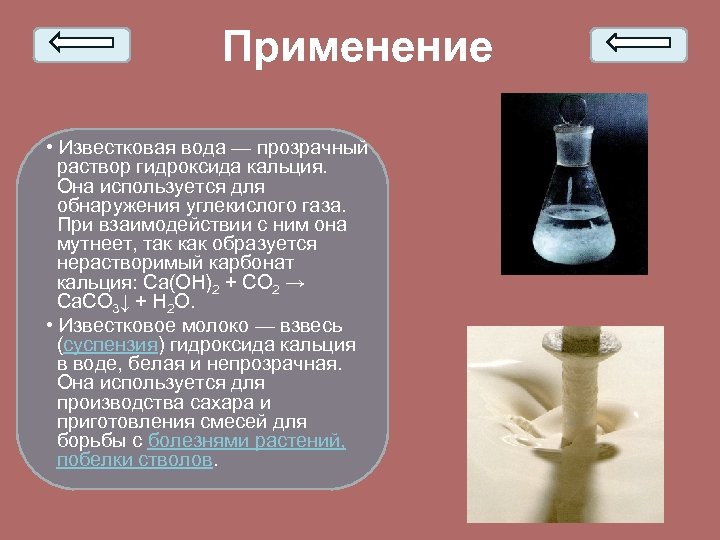 Применение

• Известковая вода — прозрачный раствор гидроксида кальция. Она используется для обнаружения углекислого газа. При взаимодействии с ним она мутнеет, так как образуется нерастворимый карбонат кальция: $Ca(OH)_2 + CO_2 \rightarrow CaCO_3\downarrow + H_2O$.

• Известковое молоко — взвесь (суспензия) гидроксида кальция в воде, белая и непрозрачная. Она используется для производства сахара и приготовления смесей для борьбы с болезнями растений, побелки стволов.